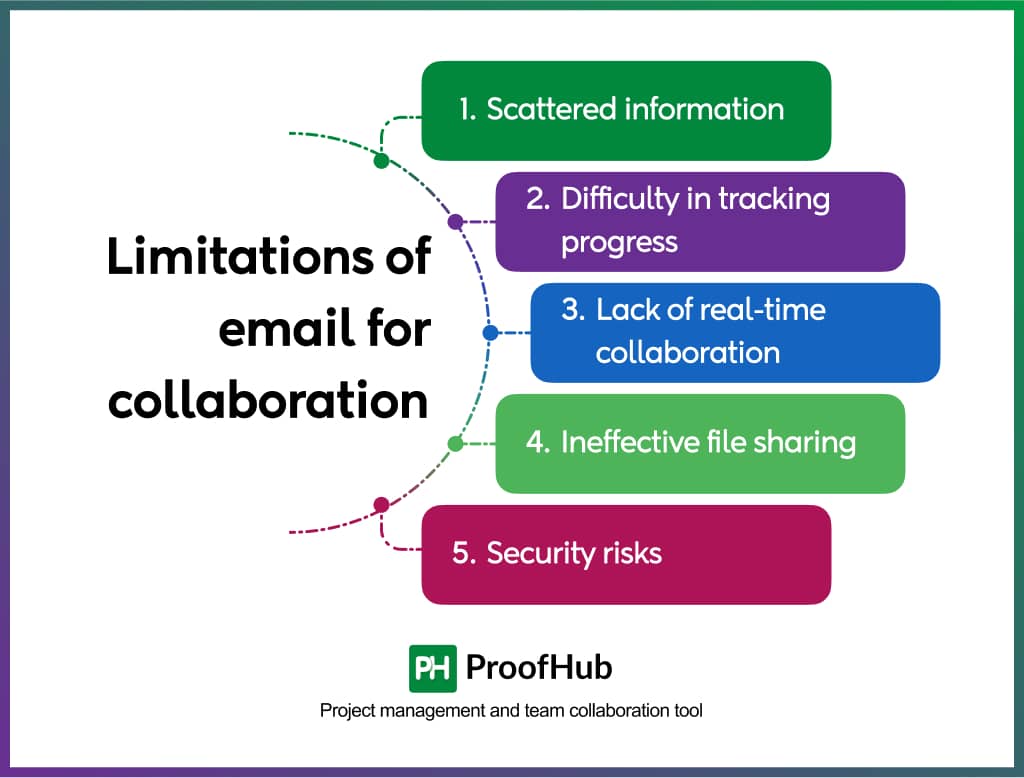 Limitations of email for collaboration

1. Scattered information

2. Difficulty in tracking progress

3. Lack of real-time collaboration

4. Ineffective file sharing

5. Security risks

PH ProofHub

Project management and team collaboration tool